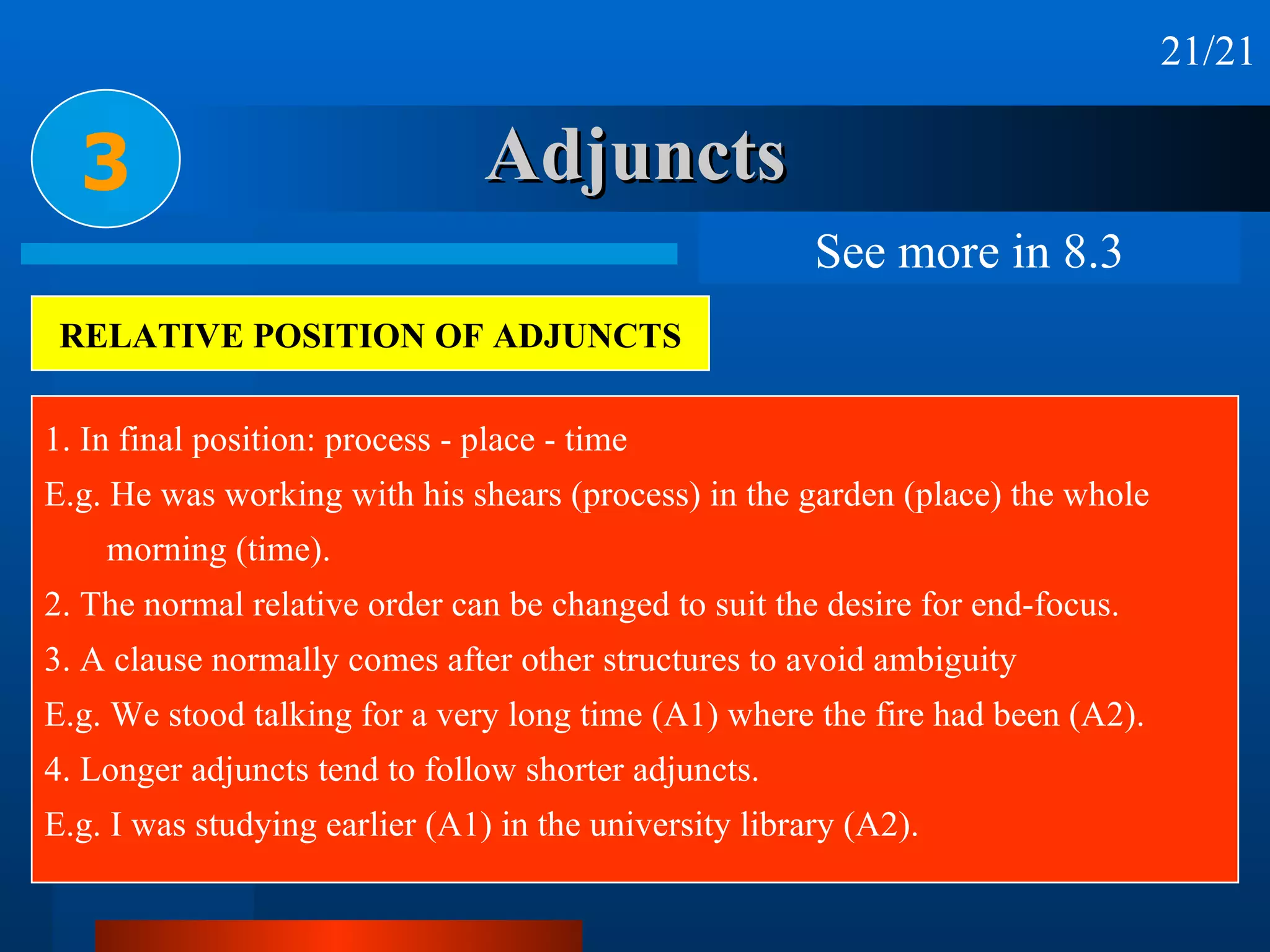 21/21

3

Adjuncts

See more in 8.3

RELATIVE POSITION OF ADJUNCTS

1. In final position: process - place - time

E.g. He was working with his shears (process) in the garden (place) the whole morning (time).

2. The normal relative order can be changed to suit the desire for end-focus.

3. A clause normally comes after other structures to avoid ambiguity

E.g. We stood talking for a very long time (A1) where the fire had been (A2).

4. Longer adjuncts tend to follow shorter adjuncts.

E.g. I was studying earlier (A1) in the university library (A2).